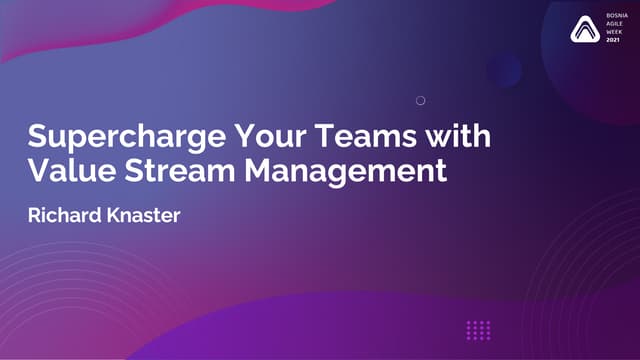 BOSNIA
AGILE
WEEK
2021

Supercharge Your Teams with Value Stream Management

Richard Knaster